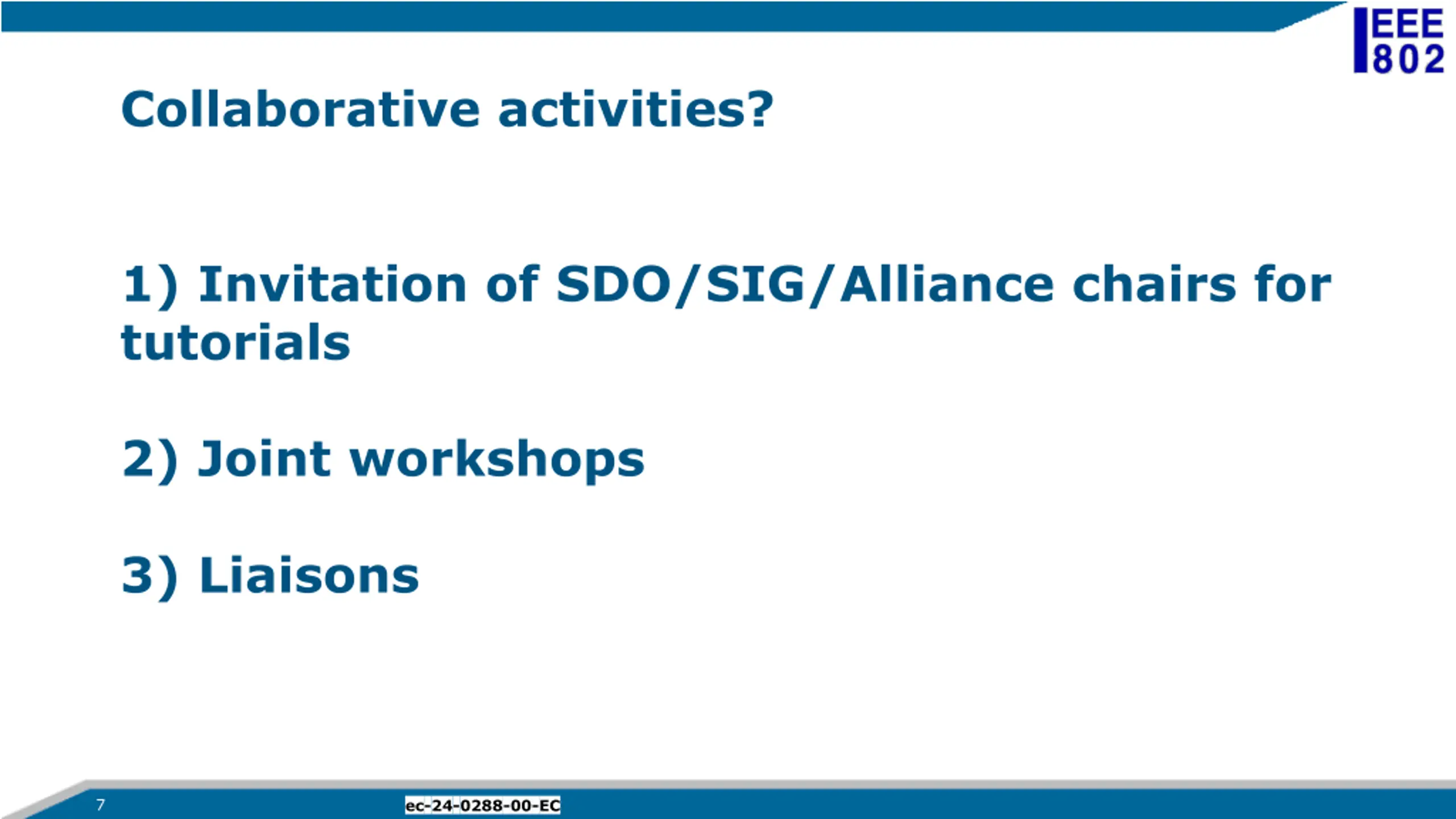 IEEE 802

Collaborative activities?

1) Invitation of SDO/SIG/Alliance chairs for tutorials

2) Joint workshops

3) Liaisons

7

ec-24-0288-00-EC